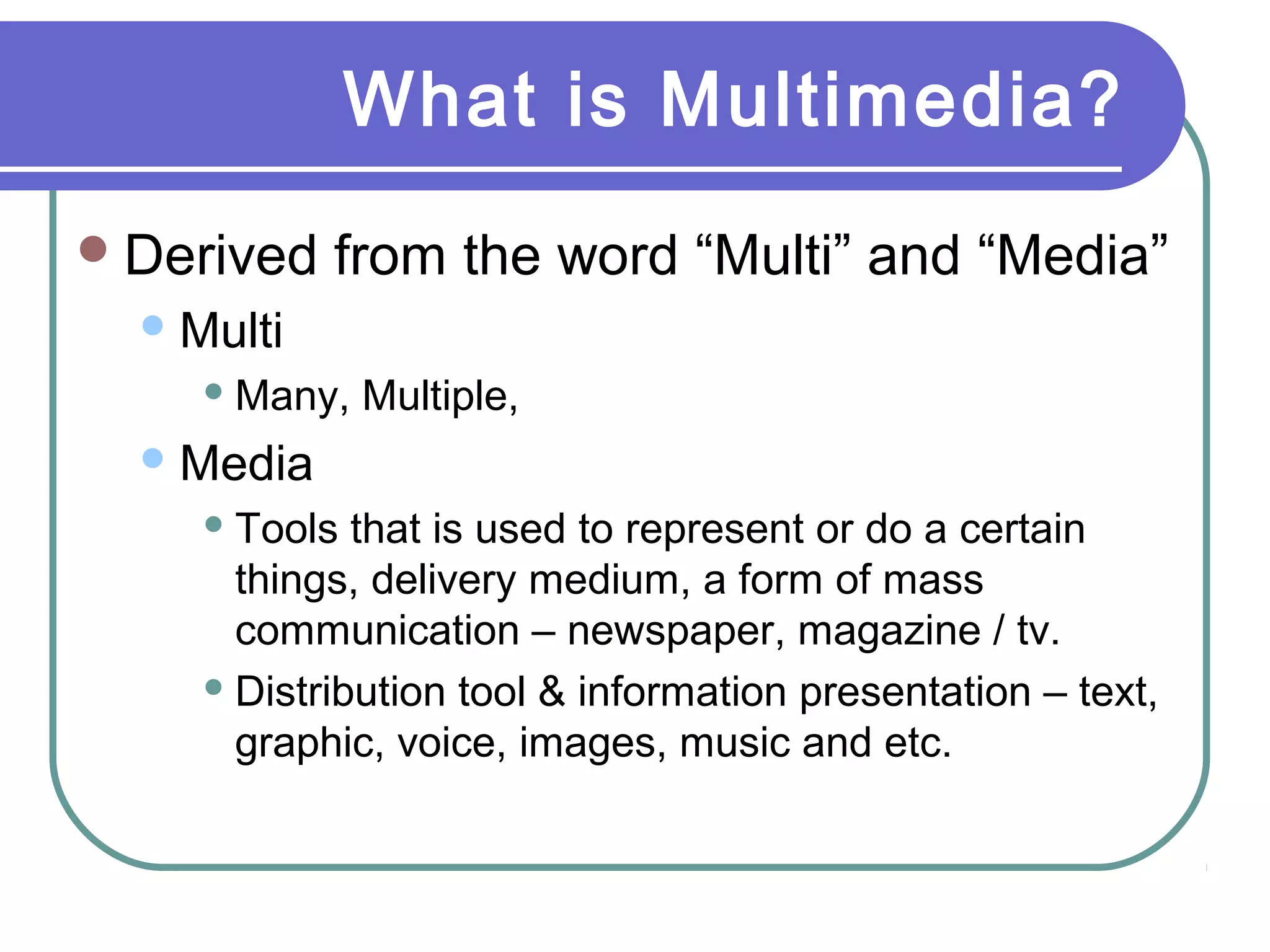 What is Multimedia?

Derived from the word “Multi” and “Media”

Multi

Many, Multiple,

Media

Tools that is used to represent or do a certain things, delivery medium, a form of mass communication – newspaper, magazine / tv.

Distribution tool & information presentation – text, graphic, voice, images, music and etc.